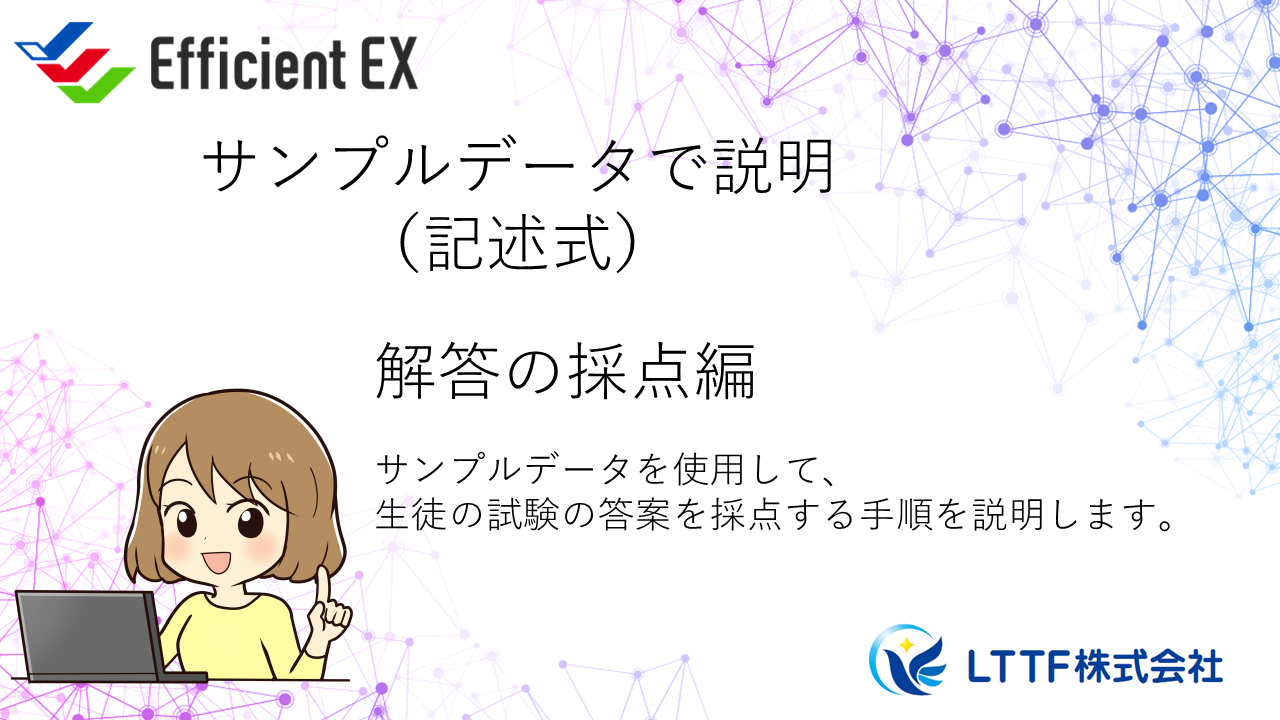 Efficient EX

サンプルデータで説明
（記述式）

解答の採点編

サンプルデータを使用して、
生徒の試験の答案を採点する手順を説明します。

LTTF株式会社